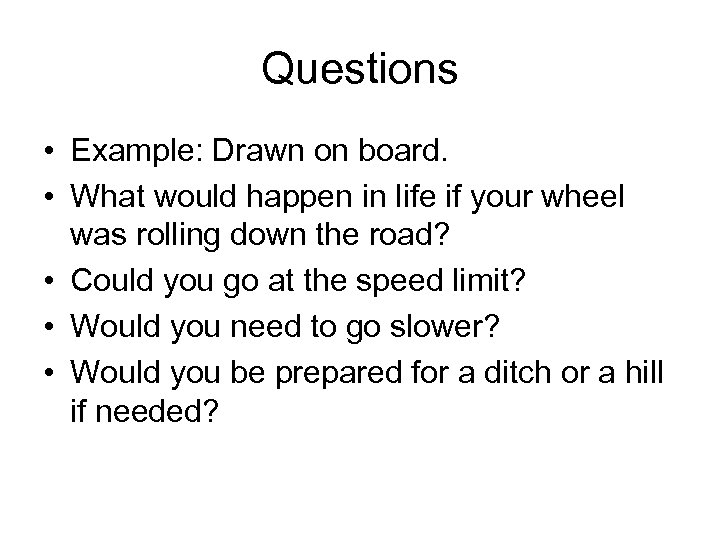 Questions

• Example: Drawn on board.
• What would happen in life if your wheel was rolling down the road?
• Could you go at the speed limit?
• Would you need to go slower?
• Would you be prepared for a ditch or a hill if needed?